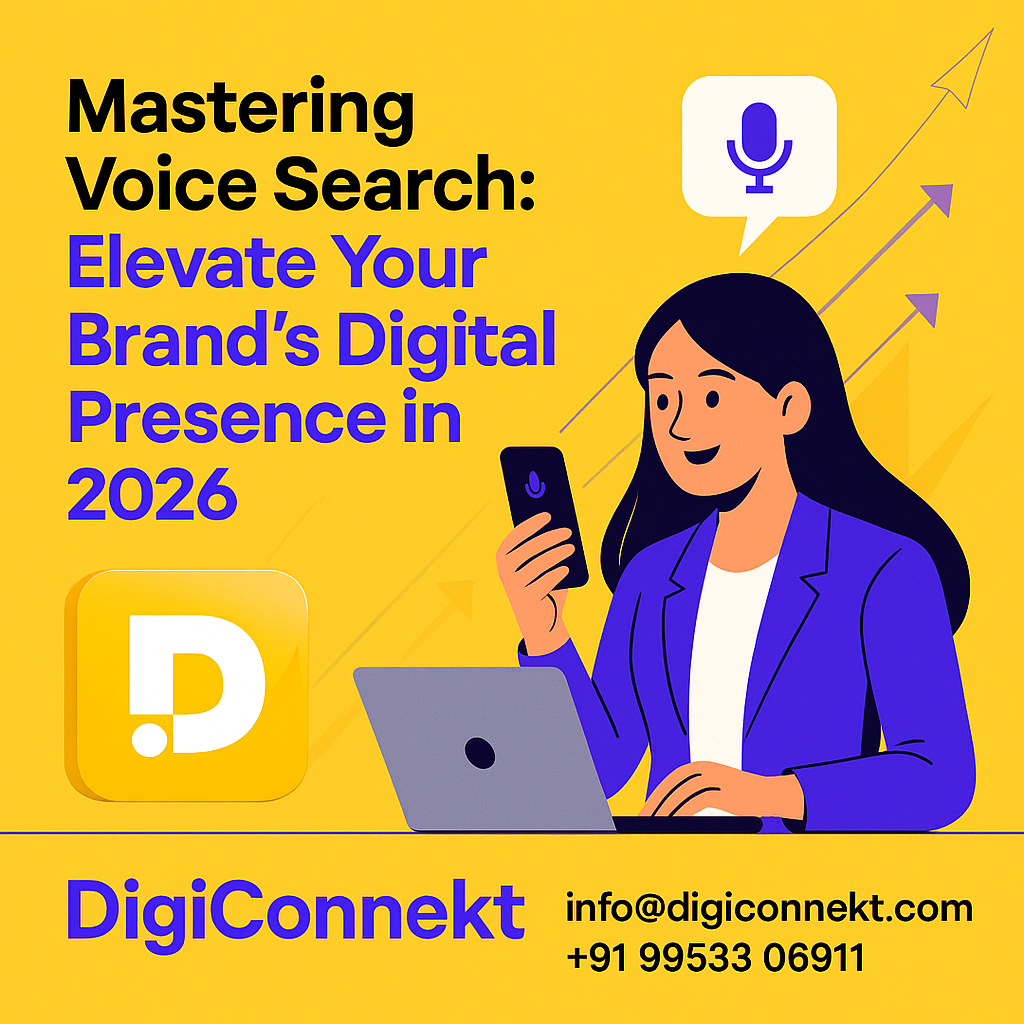 Mastering Voice Search: Elevate Your Brand's Digital Presence in 2026

D

DigiConnekt

info@digiconnekt.com
+91 99533 06911